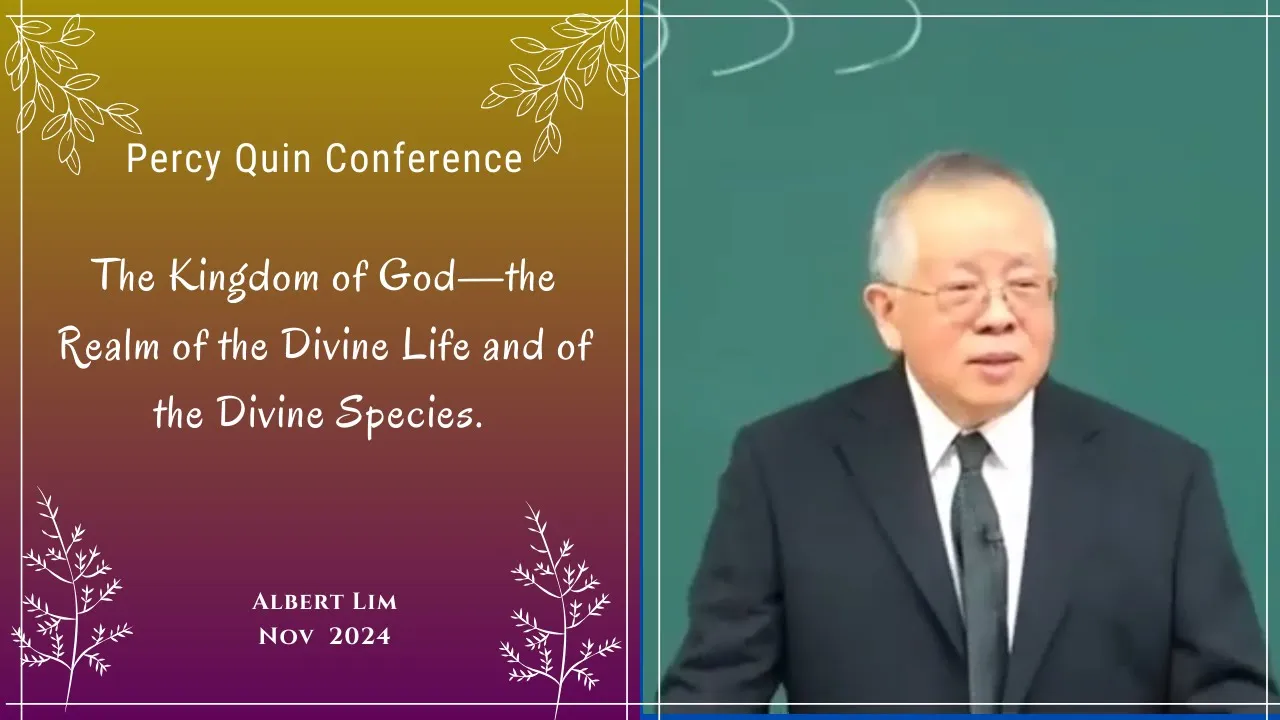 Percy Quin Conference

The Kingdom of God—the Realm of the Divine Life and of the Divine Species.

Albert Lim
Nov 2024